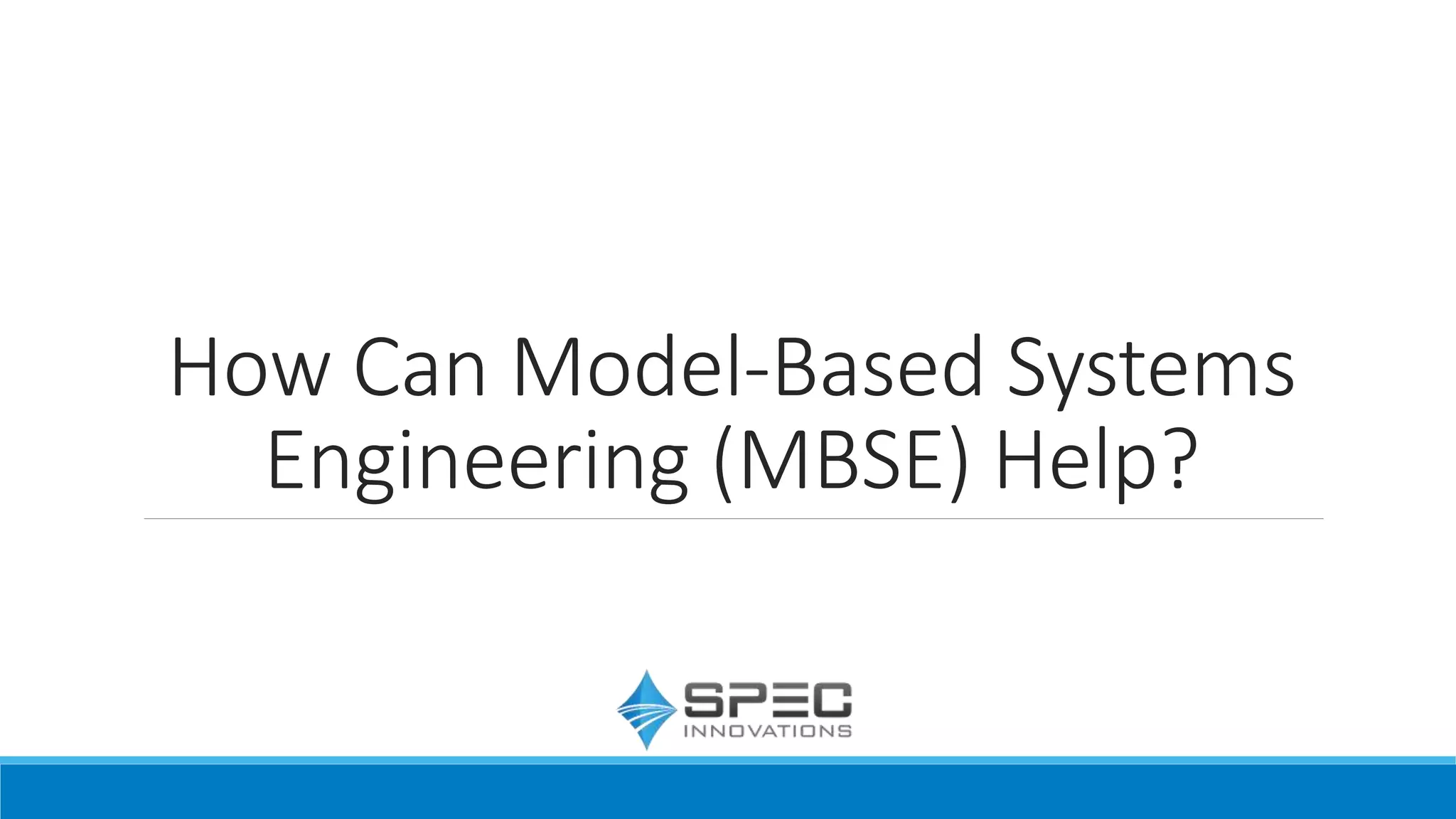 How Can Model-Based Systems Engineering (MBSE) Help?

SPEC
INNOVATIONS